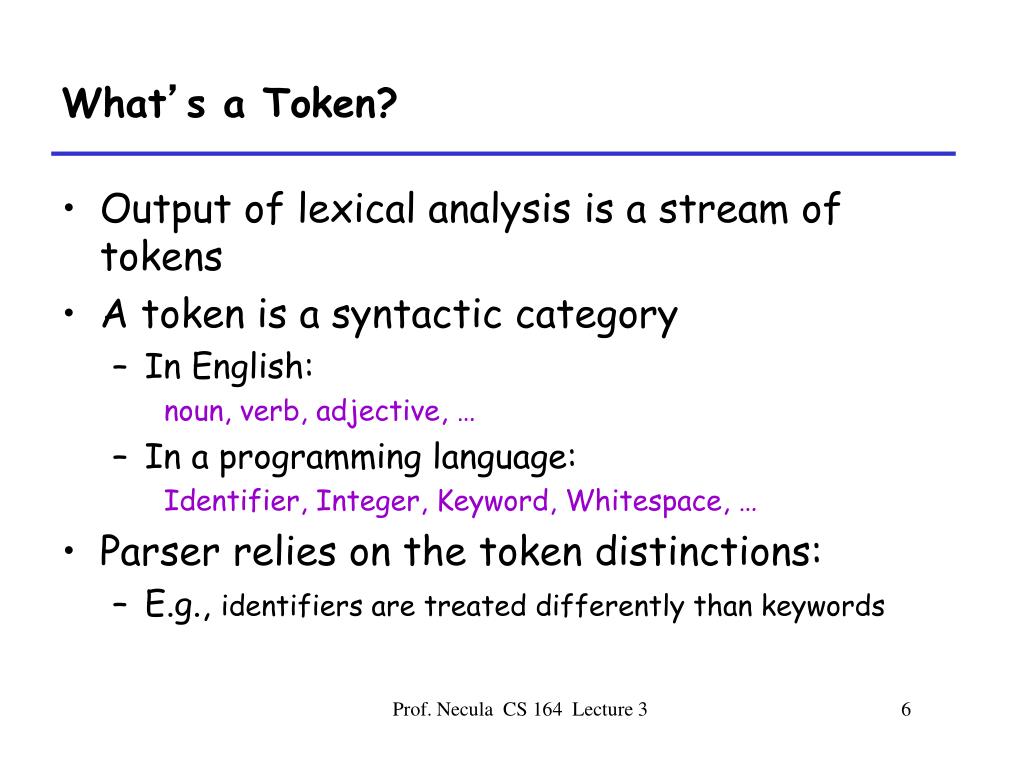 What's a Token?

• Output of lexical analysis is a stream of tokens
• A token is a syntactic category
– In English:
noun, verb, adjective, …
– In a programming language:
Identifier, Integer, Keyword, Whitespace, …
• Parser relies on the token distinctions:
– E.g., identifiers are treated differently than keywords

Prof. Necula CS 164 Lecture 3

6